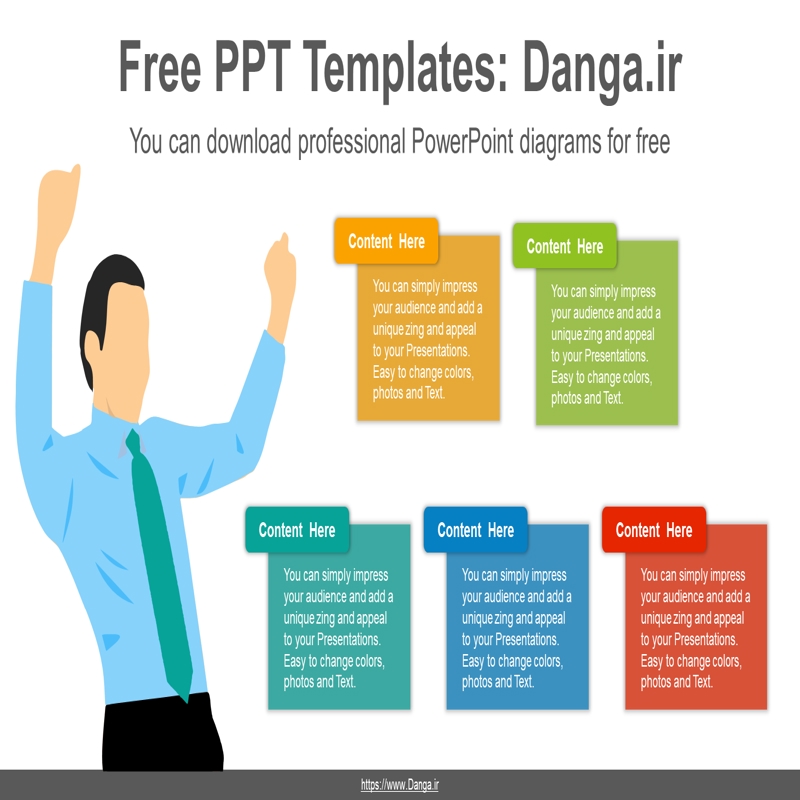 Free PPT Templates: Danga.ir

You can download professional PowerPoint diagrams for free

Content Here

You can simply impress your audience and add a unique zing and appeal to your Presentations. Easy to change colors, photos and Text.

Content Here

You can simply impress your audience and add a unique zing and appeal to your Presentations. Easy to change colors, photos and Text.

Content Here

You can simply impress your audience and add a unique zing and appeal to your Presentations. Easy to change colors, photos and Text.

Content Here

You can simply impress your audience and add a unique zing and appeal to your Presentations. Easy to change colors, photos and Text.

Content Here

You can simply impress your audience and add a unique zing and appeal to your Presentations. Easy to change colors, photos and Text.

https://www.Danga.ir